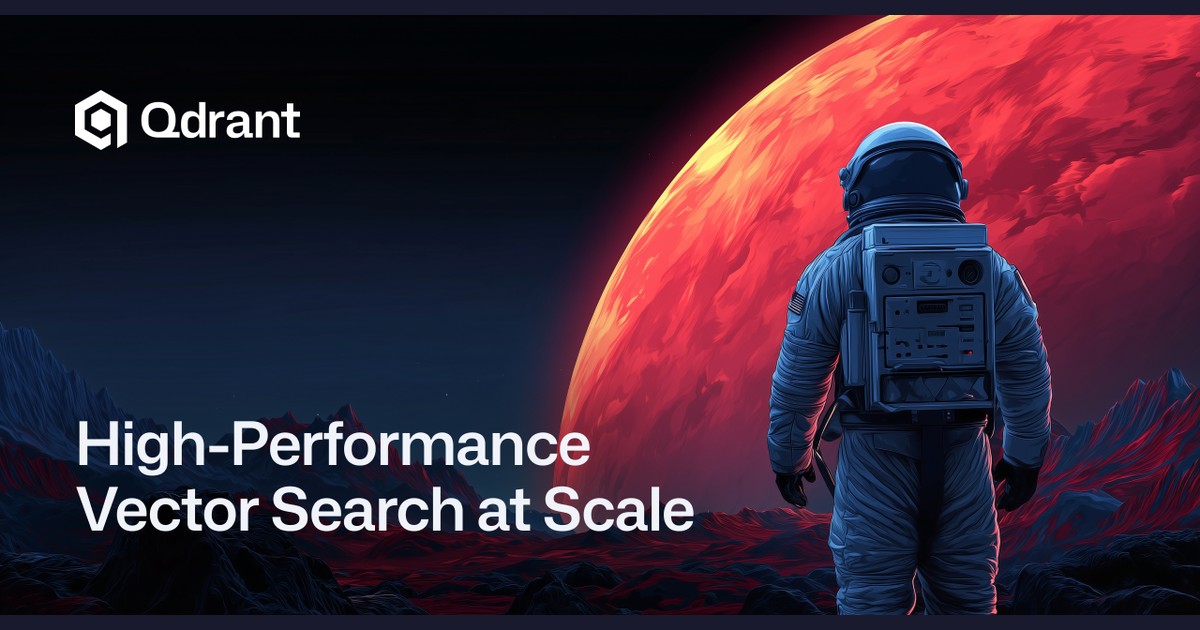 Qdrant

High-Performance Vector Search at Scale